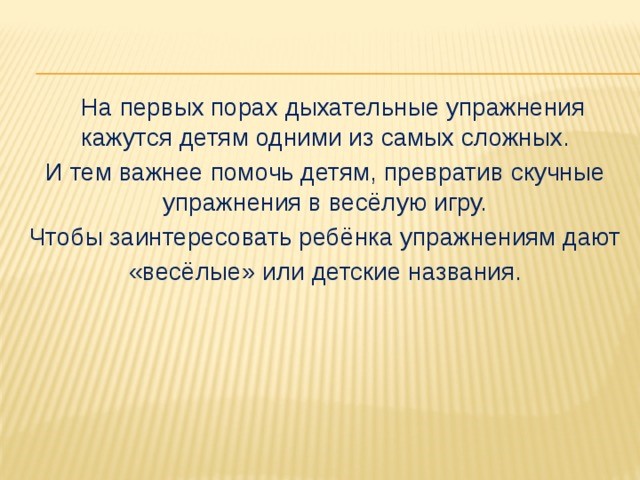 На первых порах дыхательные упражнения кажутся детям одними из самых сложных.

И тем важнее помочь детям, превратив скучные упражнения в весёлую игру.

Чтобы заинтересовать ребёнка упражнениям дают «весёлые» или детские названия.